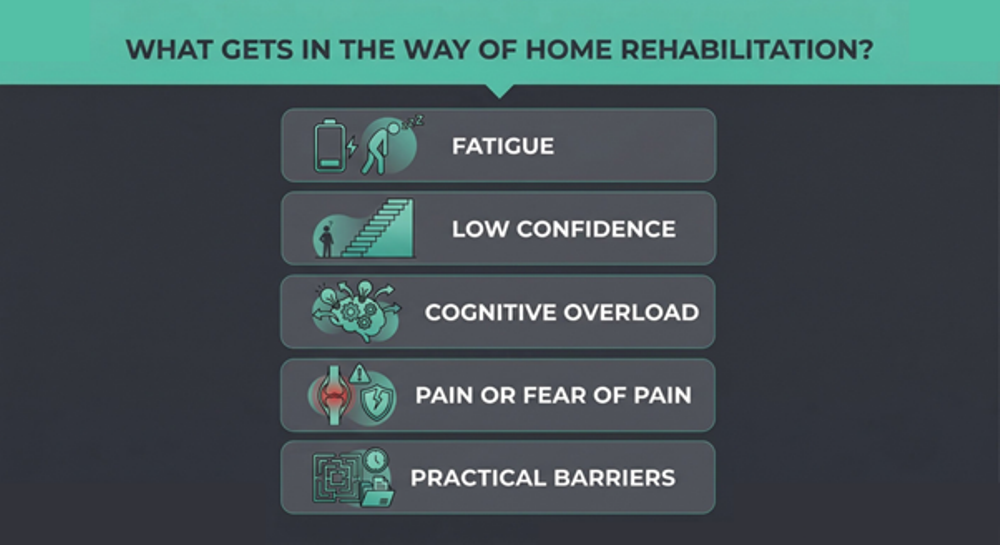 WHAT GETS IN THE WAY OF HOME REHABILITATION?

FATIGUE

LOW CONFIDENCE

COGNITIVE OVERLOAD

PAIN OR FEAR OF PAIN

PRACTICAL BARRIERS